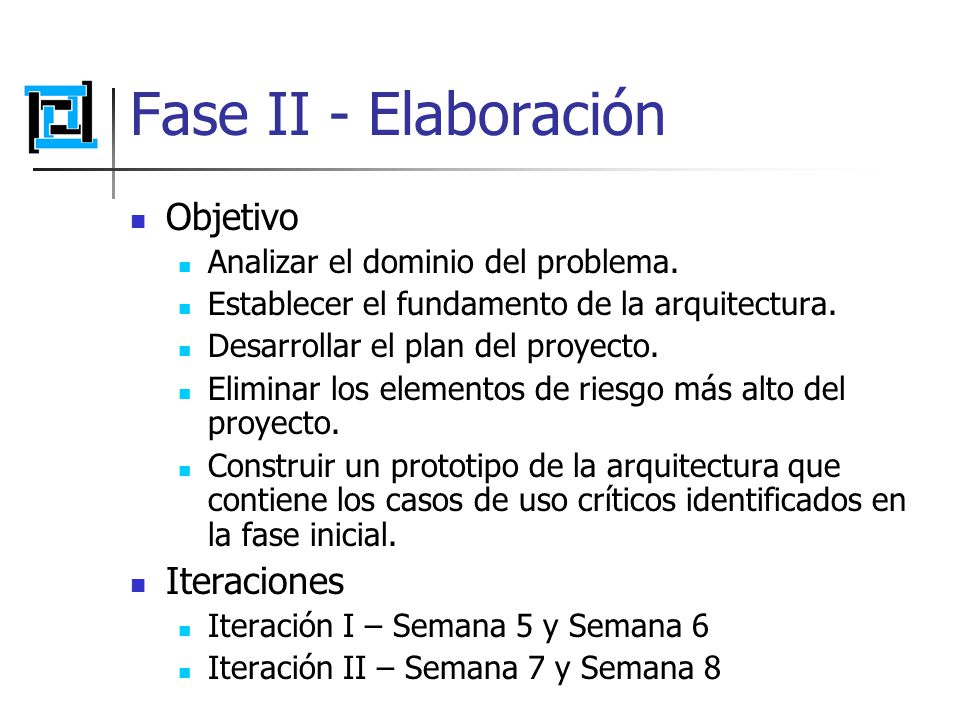 Fase II - Elaboración

Objetivo
Analizar el dominio del problema.
Establecer el fundamento de la arquitectura.
Desarrollar el plan del proyecto.
Eliminar los elementos de riesgo más alto del proyecto.
Construir un prototipo de la arquitectura que contiene los casos de uso críticos identificados en la fase inicial.

Iteraciones
Iteración I – Semana 5 y Semana 6
Iteración II – Semana 7 y Semana 8